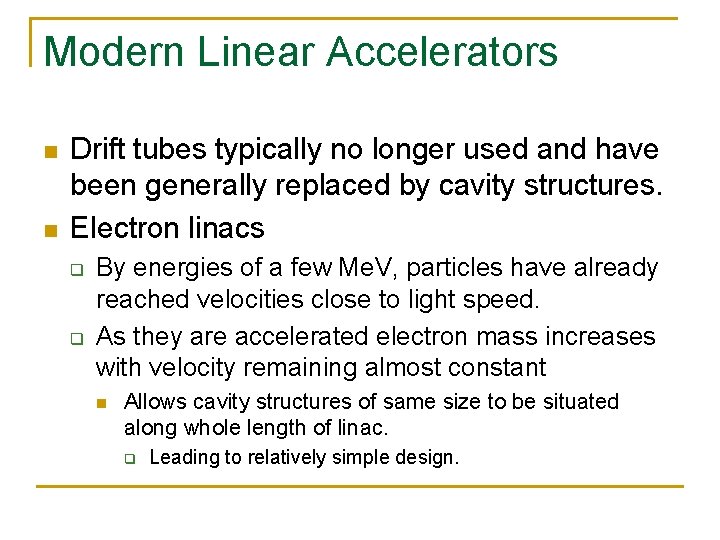 Modern Linear Accelerators

Drift tubes typically no longer used and have been generally replaced by cavity structures.

Electron linacs

By energies of a few MeV, particles have already reached velocities close to light speed.

As they are accelerated electron mass increases with velocity remaining almost constant

Allows cavity structures of same size to be situated along whole length of linac.

Leading to relatively simple design.